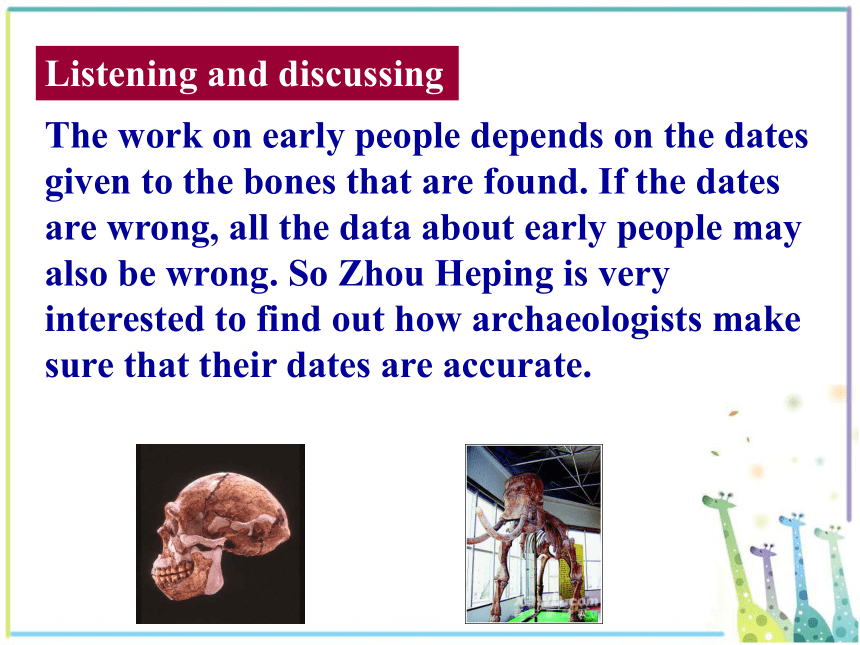 Listening and discussing

The work on early people depends on the dates given to the bones that are found. If the dates are wrong, all the data about early people may also be wrong. So Zhou Heping is very interested to find out how archaeologists make sure that their dates are accurate.